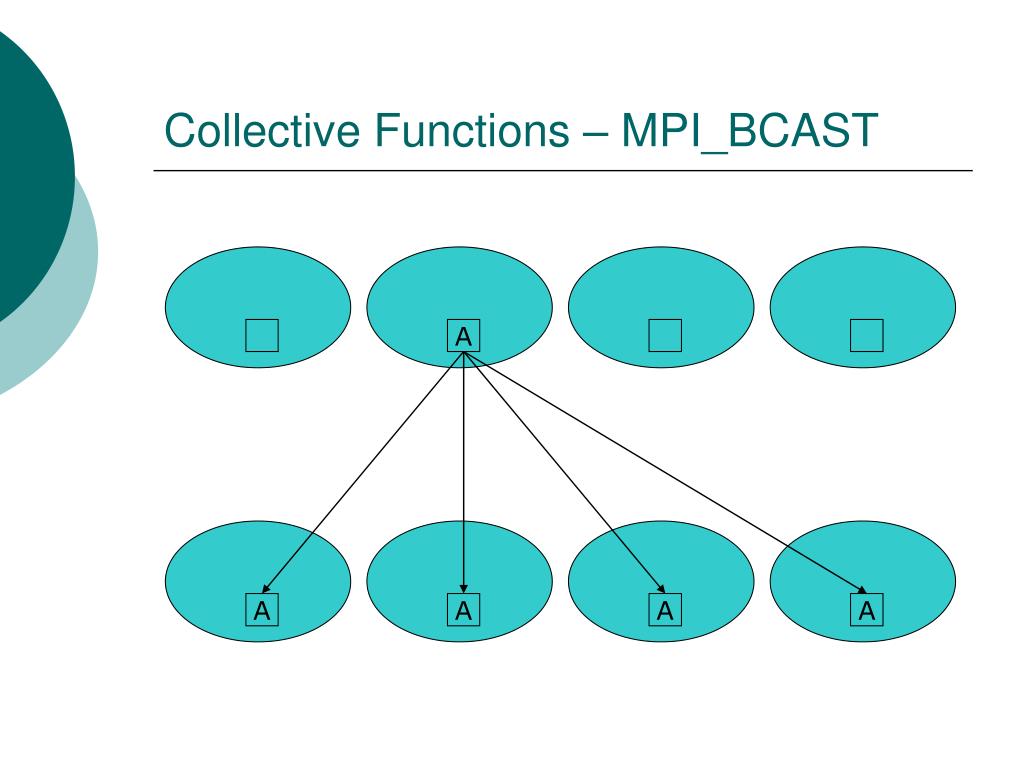 Collective Functions – MPI_BCAST

A

A

A

A

A